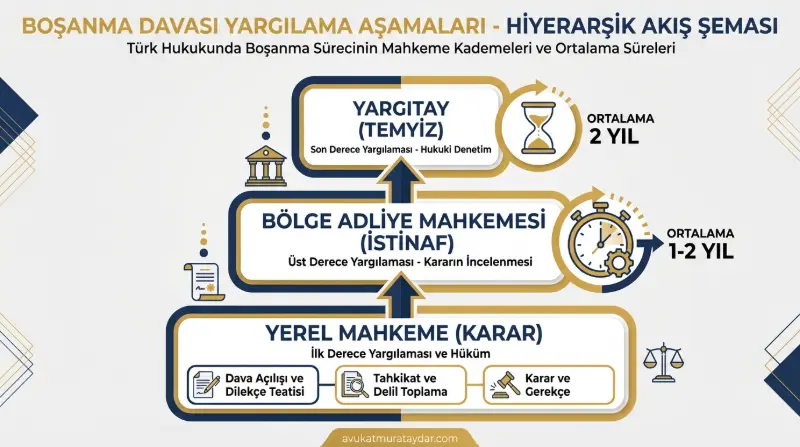 BOŞANMA DAVASI YARGILAMA AŞAMALARI - HİYERARŞİK AKIŞ ŞEMASI
Türk Hukukunda Boşanma Sürecinin Mahkeme Kademeleri ve Ortalama Süreleri

YARGITAY (TEMYİZ)
Son Derece Yargılaması - Hukuki Denetim

ORTALAMA 2 YIL

BÖLGE ADLİYE MAHKEMESİ (İSTİNAF)
Üst Derece Yargılaması - Kararın İncelenmesi

ORTALAMA 1-2 YIL

YEREL MAHKEME (KARAR)
İlk Derece Yargılaması ve Hüküm

Dava Açılışı ve Dilekçe Teatisi

Tahkikat ve Delil Toplama

Karar ve Gerekçe

avukatmurataydar.com